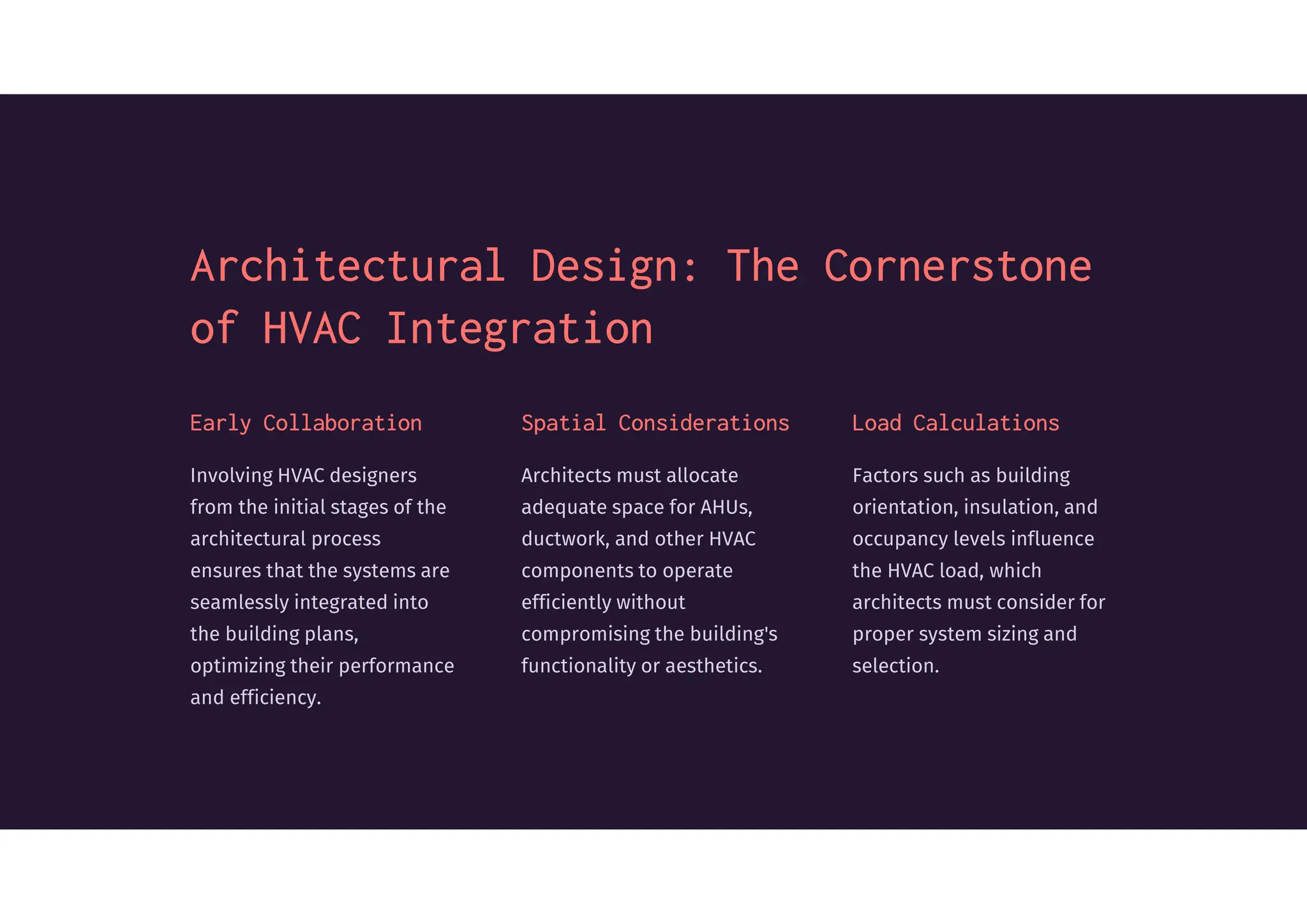 Architectural Design: The Cornerstone of HVAC Integration

Early Collaboration

Involving HVAC designers from the initial stages of the architectural process ensures that the systems are seamlessly integrated into the building plans, optimizing their performance and efficiency.

Spatial Considerations

Architects must allocate adequate space for AHUs, ductwork, and other HVAC components to operate efficiently without compromising the building's functionality or aesthetics.

Load Calculations

Factors such as building orientation, insulation, and occupancy levels influence the HVAC load, which architects must consider for proper system sizing and selection.